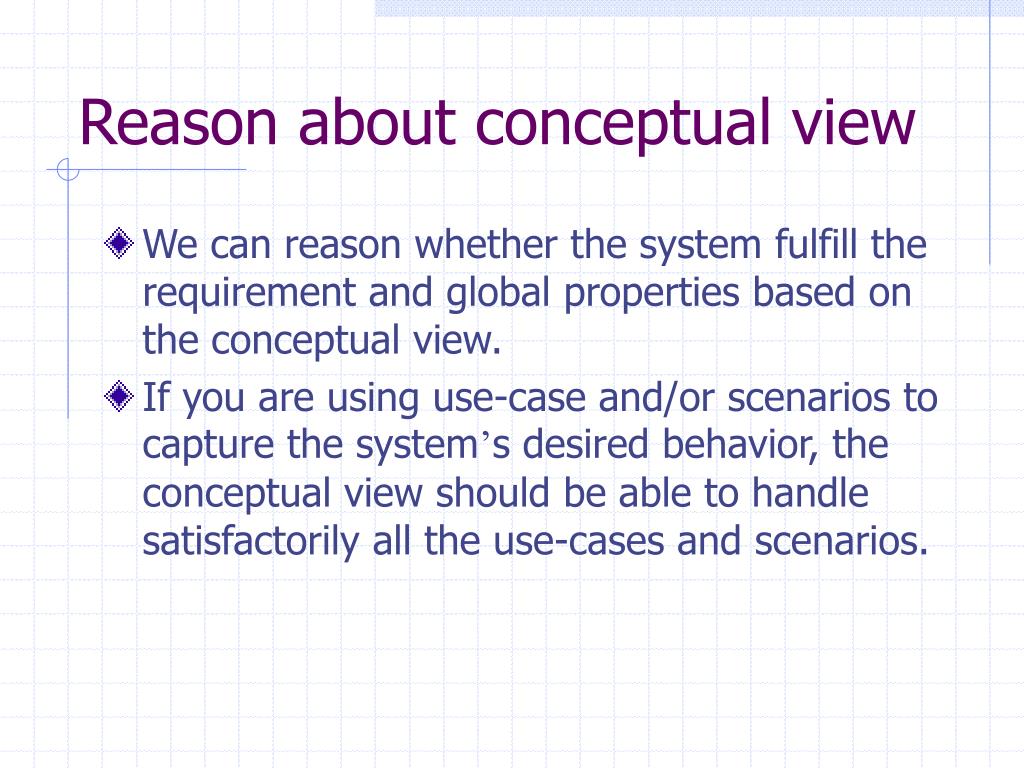 Reason about conceptual view

We can reason whether the system fulfill the requirement and global properties based on the conceptual view.

If you are using use-case and/or scenarios to capture the system’s desired behavior, the conceptual view should be able to handle satisfactorily all the use-cases and scenarios.